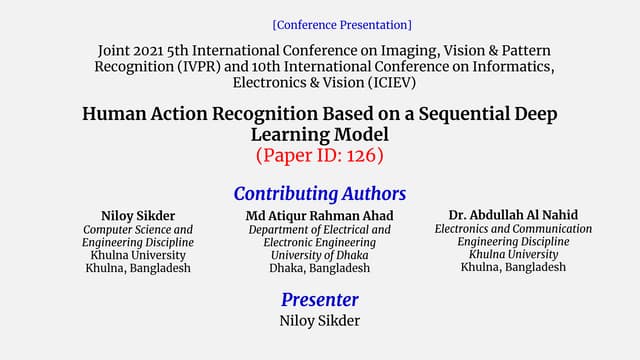 [Conference Presentation]

Joint 2021 5th International Conference on Imaging, Vision & Pattern Recognition (IVPR) and 10th International Conference on Informatics, Electronics & Vision (ICIEV)

Human Action Recognition Based on a Sequential Deep Learning Model
(Paper ID: 126)

Contributing Authors

Niloy Sikder
Computer Science and Engineering Discipline
Khulna University
Khulna, Bangladesh

Md Atiqur Rahman Ahad
Department of Electrical and Electronic Engineering
University of Dhaka
Dhaka, Bangladesh

Dr. Abdullah Al Nahid
Electronics and Communication Engineering Discipline
Khulna University
Khulna, Bangladesh

Presenter
Niloy Sikder